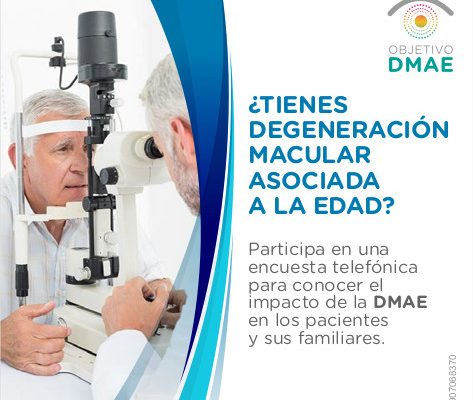 OBJETIVO
DMAE

¿TIENES DEGENERACIÓN MACULAR ASOCIADA A LA EDAD?

Participa en una encuesta telefónica para conocer el impacto de la **DMAE** en los pacientes y sus familiares.

007068370